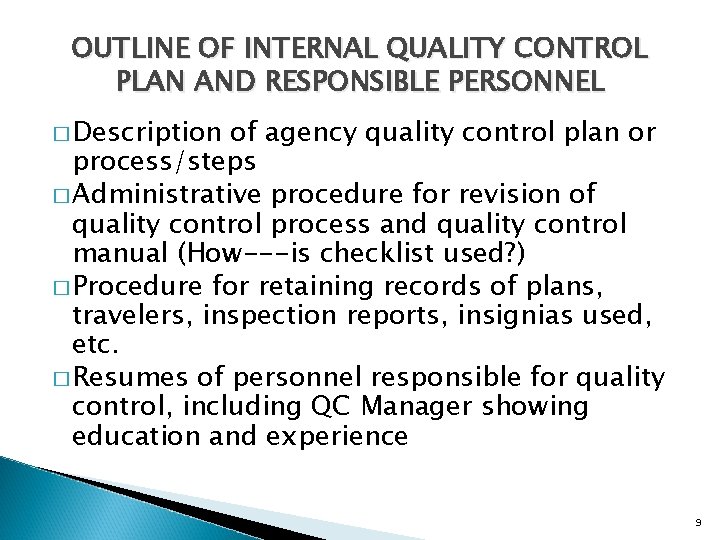 OUTLINE OF INTERNAL QUALITY CONTROL PLAN AND RESPONSIBLE PERSONNEL

□ Description of agency quality control plan or process/steps

□ Administrative procedure for revision of quality control process and quality control manual (How---is checklist used?)

□ Procedure for retaining records of plans, travelers, inspection reports, insignias used, etc.

□ Resumes of personnel responsible for quality control, including QC Manager showing education and experience

9